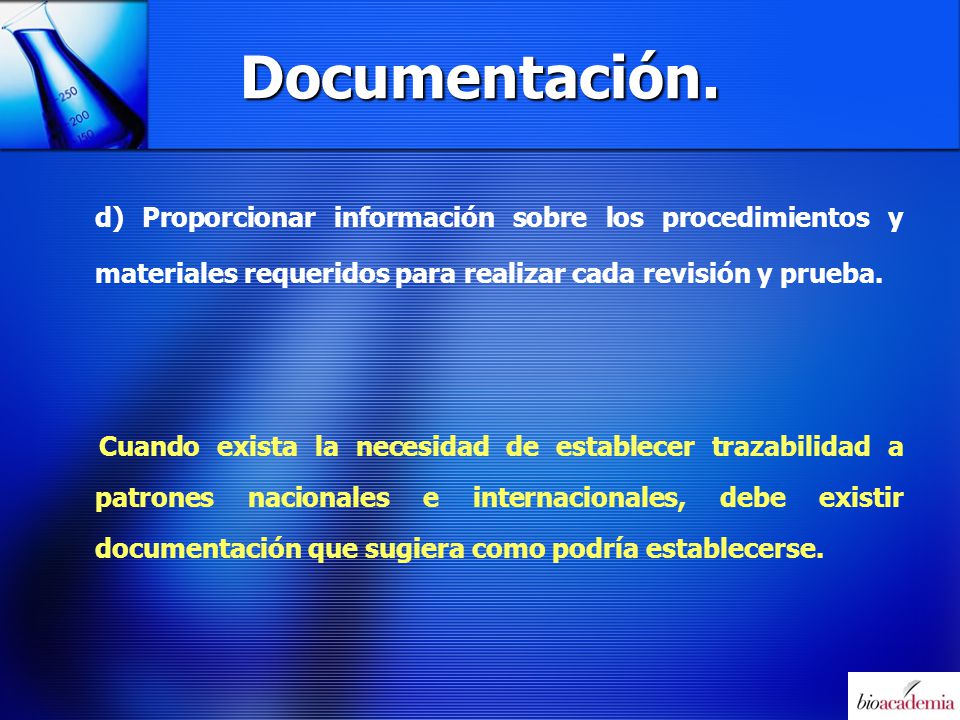 250
200
150

Documentación.

d) Proporcionar información sobre los procedimientos y materiales requeridos para realizar cada revisión y prueba.

Cuando exista la necesidad de establecer trazabilidad a patrones nacionales e internacionales, debe existir documentación que sugiera como podría establecerse.

bioacademia